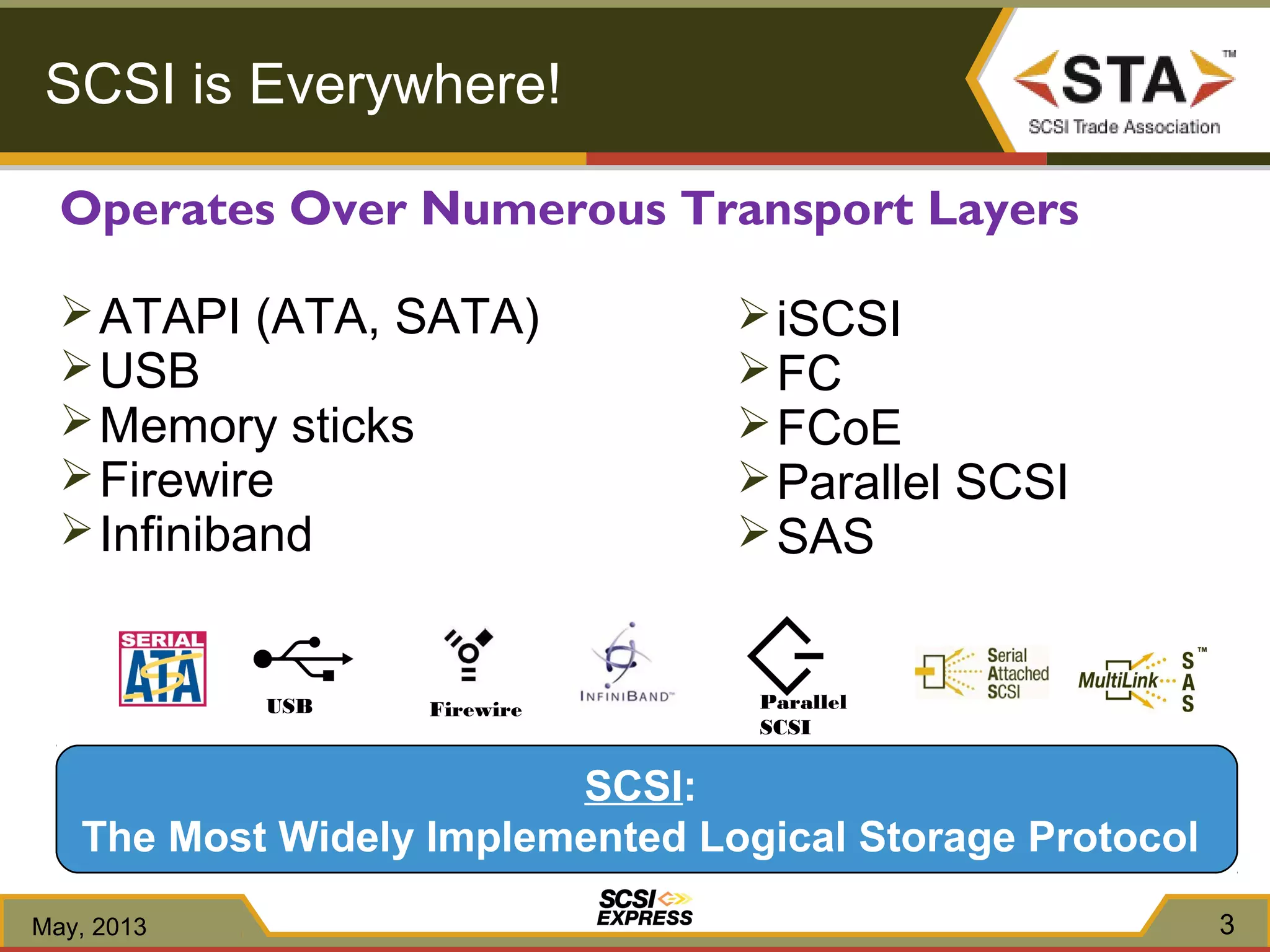 SCSI is Everywhere!

STA™
SCSI Trade Association

Operates Over Numerous Transport Layers

➢ ATAPI (ATA, SATA)
➢ USB
➢ Memory sticks
➢ Firewire
➢ Infiniband

➢ iSCSI
➢ FC
➢ FCoE
➢ Parallel SCSI
➢ SAS

SERIAL ATA

USB

Firewire

INFINIBAND™

Parallel SCSI

Serial Attached SCSI

MultiLink SAS™

SCSI:
The Most Widely Implemented Logical Storage Protocol

May, 2013

SCSI EXPRESS

3